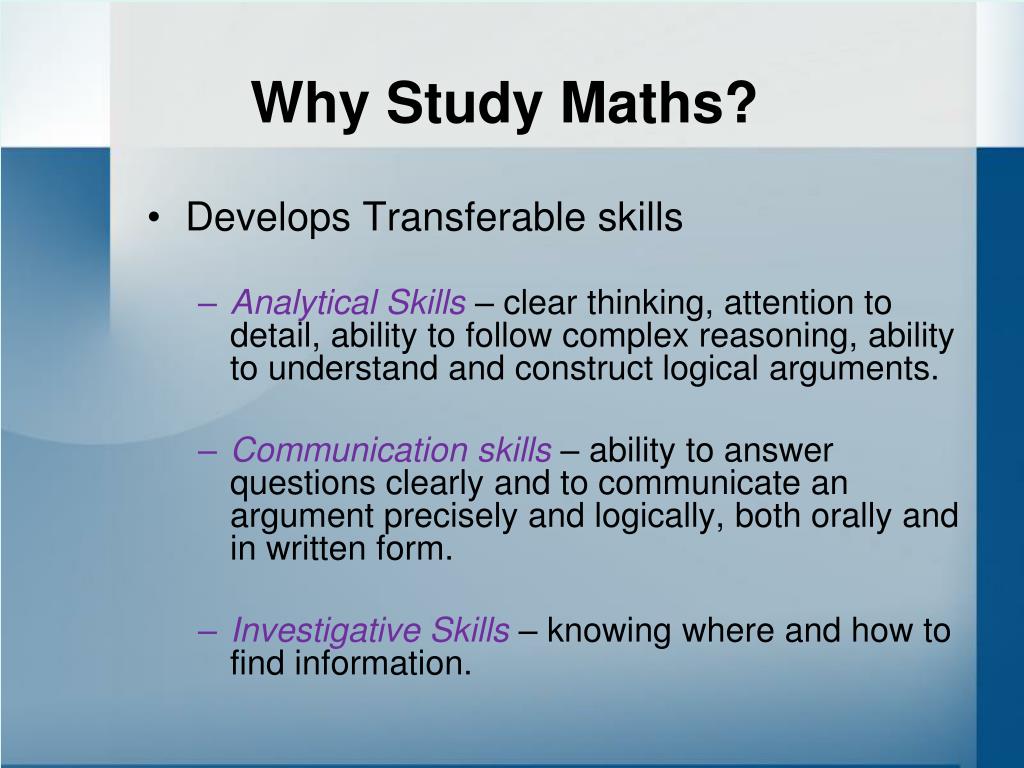 Why Study Maths?

• Develops Transferable skills

– Analytical Skills – clear thinking, attention to detail, ability to follow complex reasoning, ability to understand and construct logical arguments.

– Communication skills – ability to answer questions clearly and to communicate an argument precisely and logically, both orally and in written form.

– Investigative Skills – knowing where and how to find information.